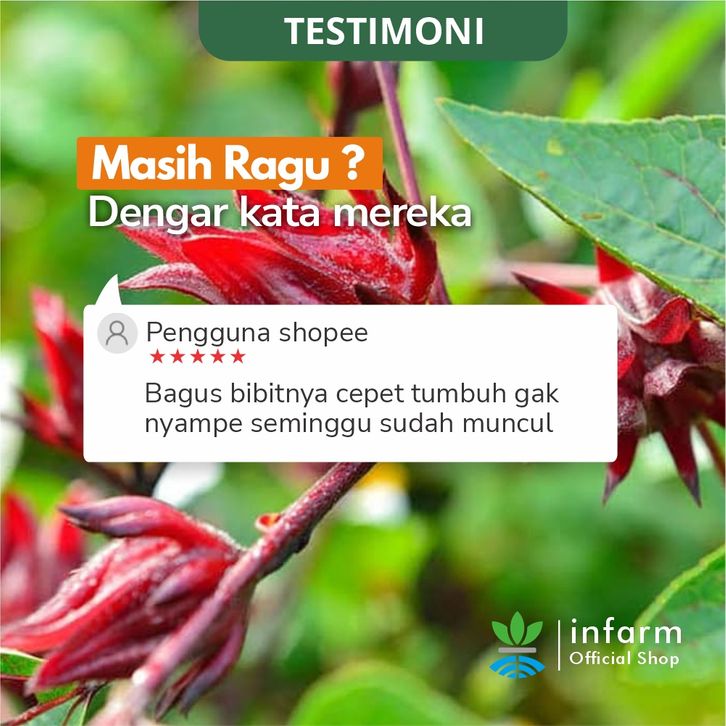 TESTIMONI

Masih Ragu ?
Dengar kata mereka

Pengguna shopee
★★★★★
Bagus bibitnya cepet tumbuh gak nyampe seminggu sudah muncul

infarm
Official Shop